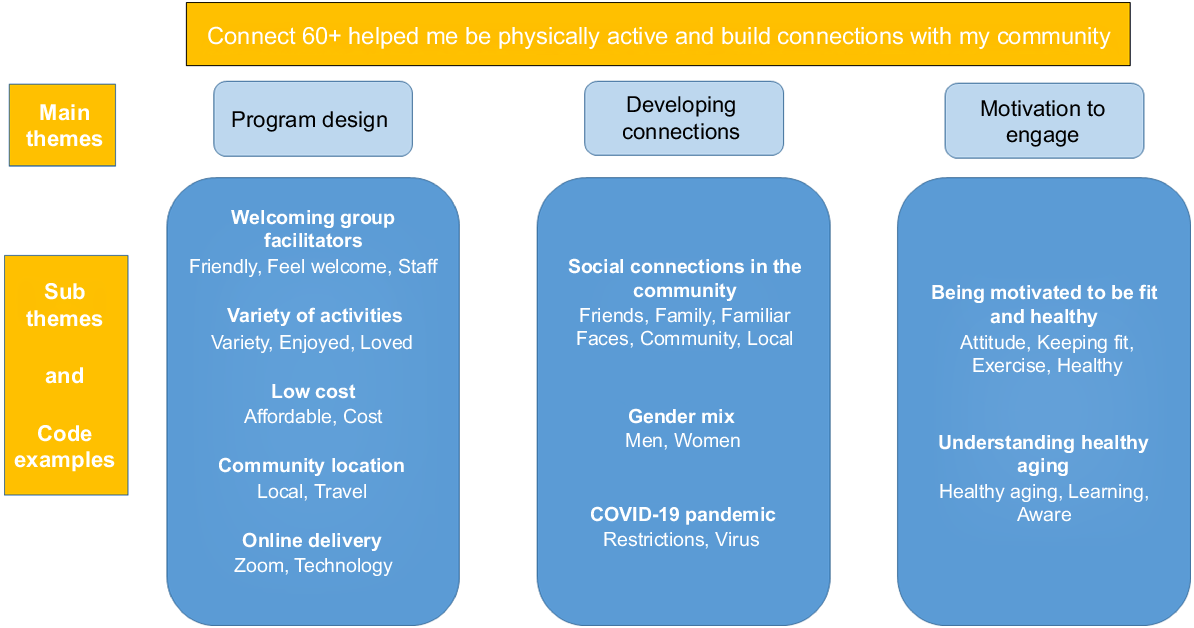 Connect 60+ helped me be physically active and build connections with my community

Main themes

Program design

Developing connections

Motivation to engage

Sub themes and Code examples

Welcoming group facilitators
Friendly, Feel welcome, Staff

Variety of activities
Variety, Enjoyed, Loved

Low cost
Affordable, Cost

Community location
Local, Travel

Online delivery
Zoom, Technology

Social connections in the community
Friends, Family, Familiar Faces, Community, Local

Gender mix
Men, Women

COVID-19 pandemic
Restrictions, Virus

Being motivated to be fit and healthy
Attitude, Keeping fit, Exercise, Healthy

Understanding healthy aging
Healthy aging, Learning, Aware